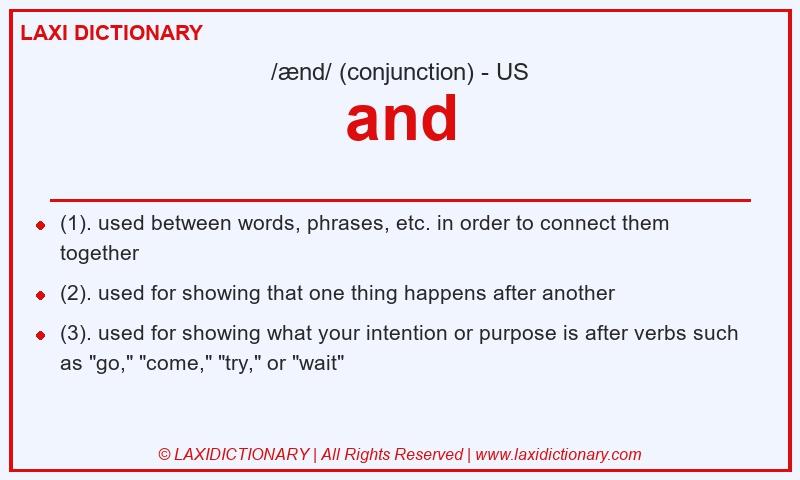 LAXI DICTIONARY

/ænd/ (conjunction) - US

and

- (1). used between words, phrases, etc. in order to connect them together
- (2). used for showing that one thing happens after another
- (3). used for showing what your intention or purpose is after verbs such as "go," "come," "try," or "wait"

© LAXIDICTIONARY | All Rights Reserved | www.laxidictionary.com